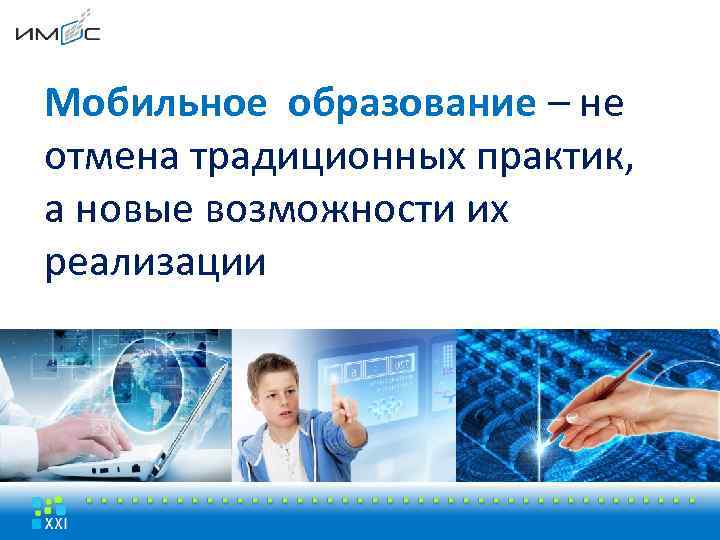 ИМОС

Мобильное образование – не отмена традиционных практик, а новые возможности их реализации

XXI